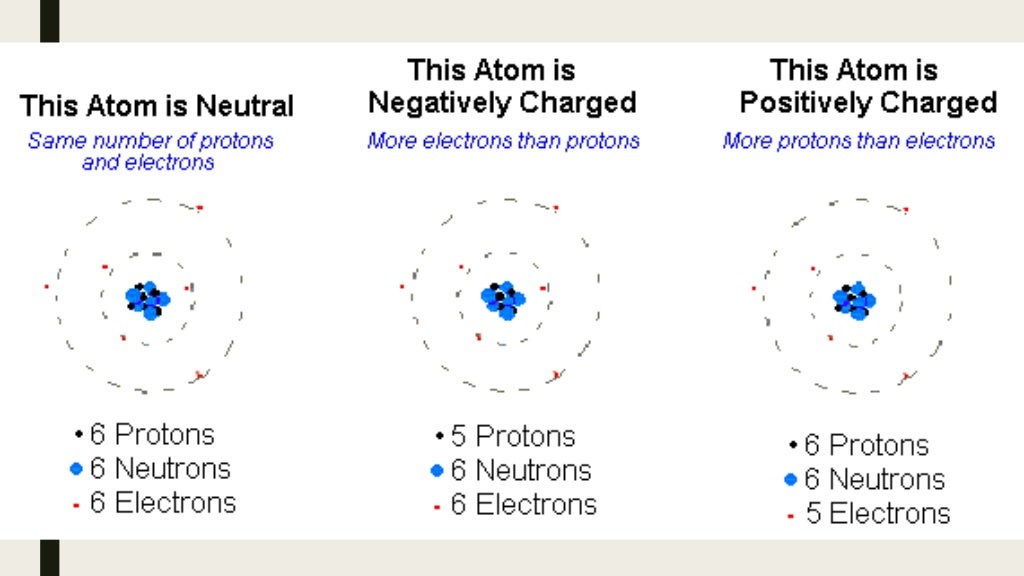 This Atom is Neutral
Same number of protons and electrons

• 6 Protons
• 6 Neutrons
- 6 Electrons

This Atom is Negatively Charged
More electrons than protons

• 5 Protons
• 6 Neutrons
- 6 Electrons

This Atom is Positively Charged
More protons than electrons

• 6 Protons
• 6 Neutrons
- 5 Electrons